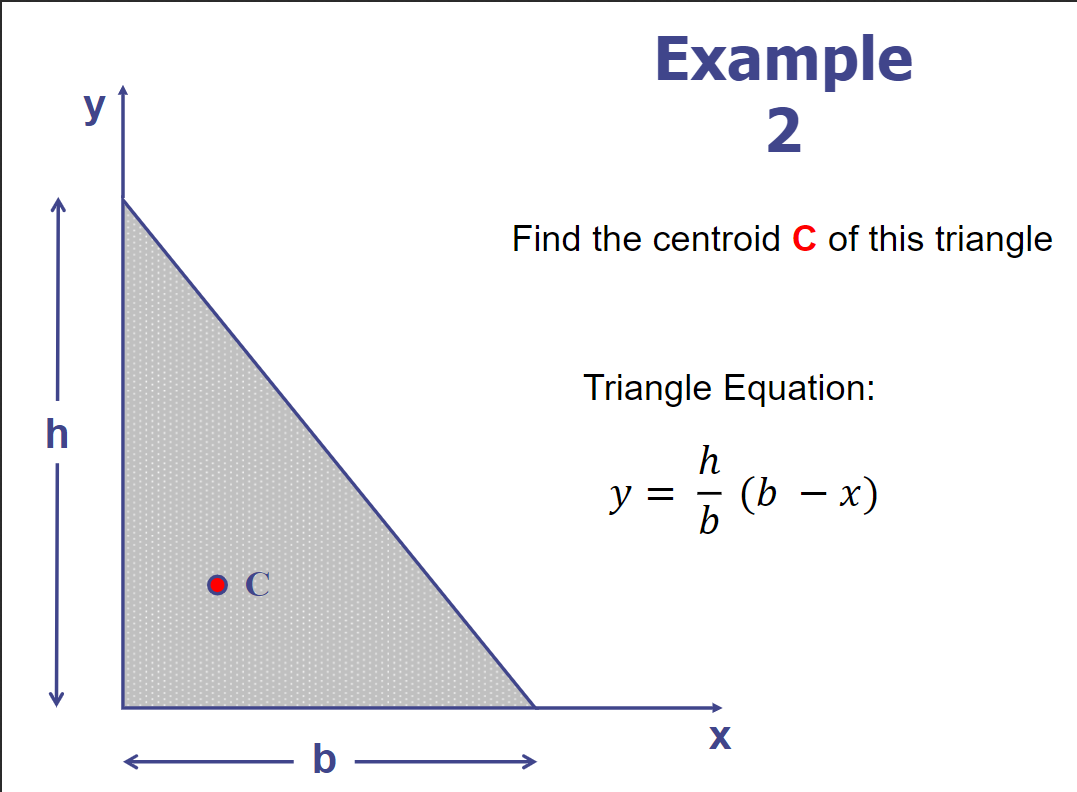 Example 2

Find the centroid C of this triangle

Triangle Equation:

$y = \frac{h}{b}(b - x)$

y

h

C

x

b